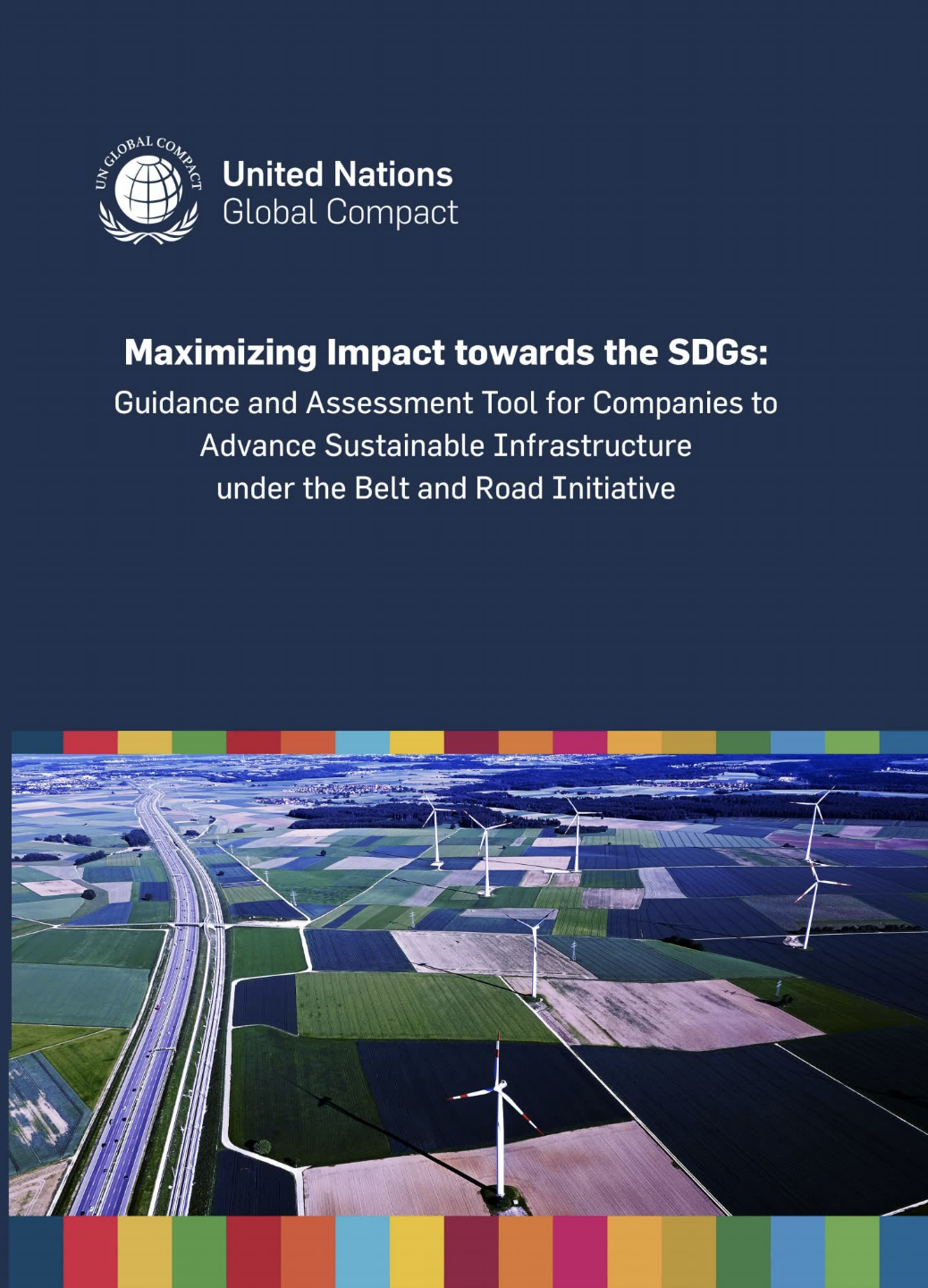 UN GLOBAL COMPACT

United Nations
Global Compact

Maximizing Impact towards the SDGs:
Guidance and Assessment Tool for Companies to Advance Sustainable Infrastructure under the Belt and Road Initiative